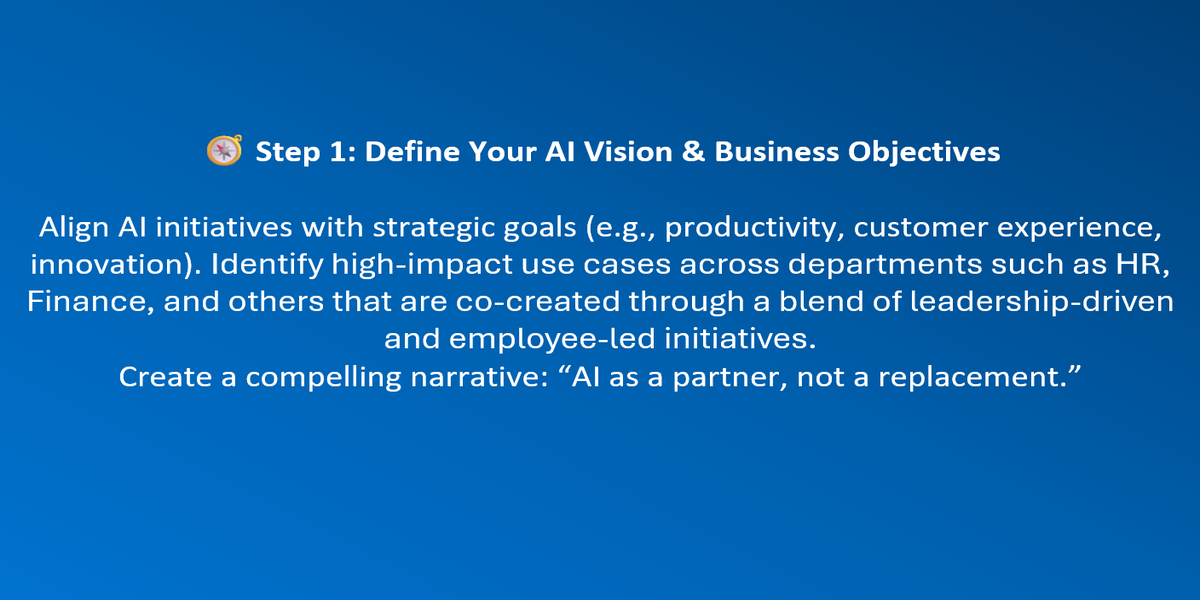 🧭 Step 1: Define Your AI Vision & Business Objectives

Align AI initiatives with strategic goals (e.g., productivity, customer experience, innovation). Identify high-impact use cases across departments such as HR, Finance, and others that are co-created through a blend of leadership-driven and employee-led initiatives.
Create a compelling narrative: “AI as a partner, not a replacement.”